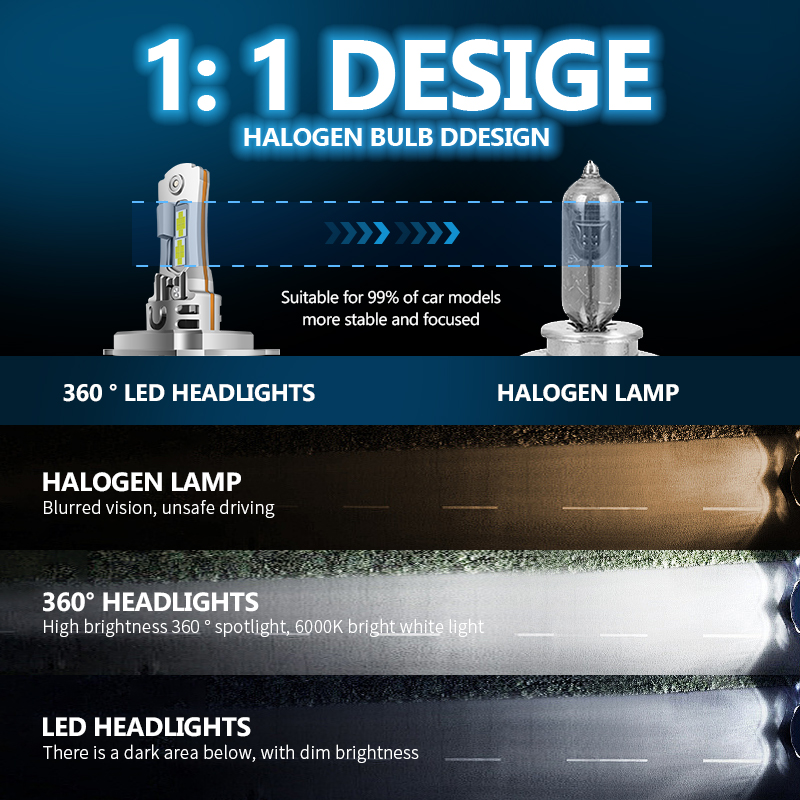 1: 1 DESIGE

HALOGEN BULB DDESIGN

Suitable for 99% of car models
more stable and focused

360 ° LED HEADLIGHTS

HALOGEN LAMP

HALOGEN LAMP
Blurred vision, unsafe driving

360° HEADLIGHTS
High brightness 360 ° spotlight, 6000K bright white light

LED HEADLIGHTS
There is a dark area below, with dim brightness